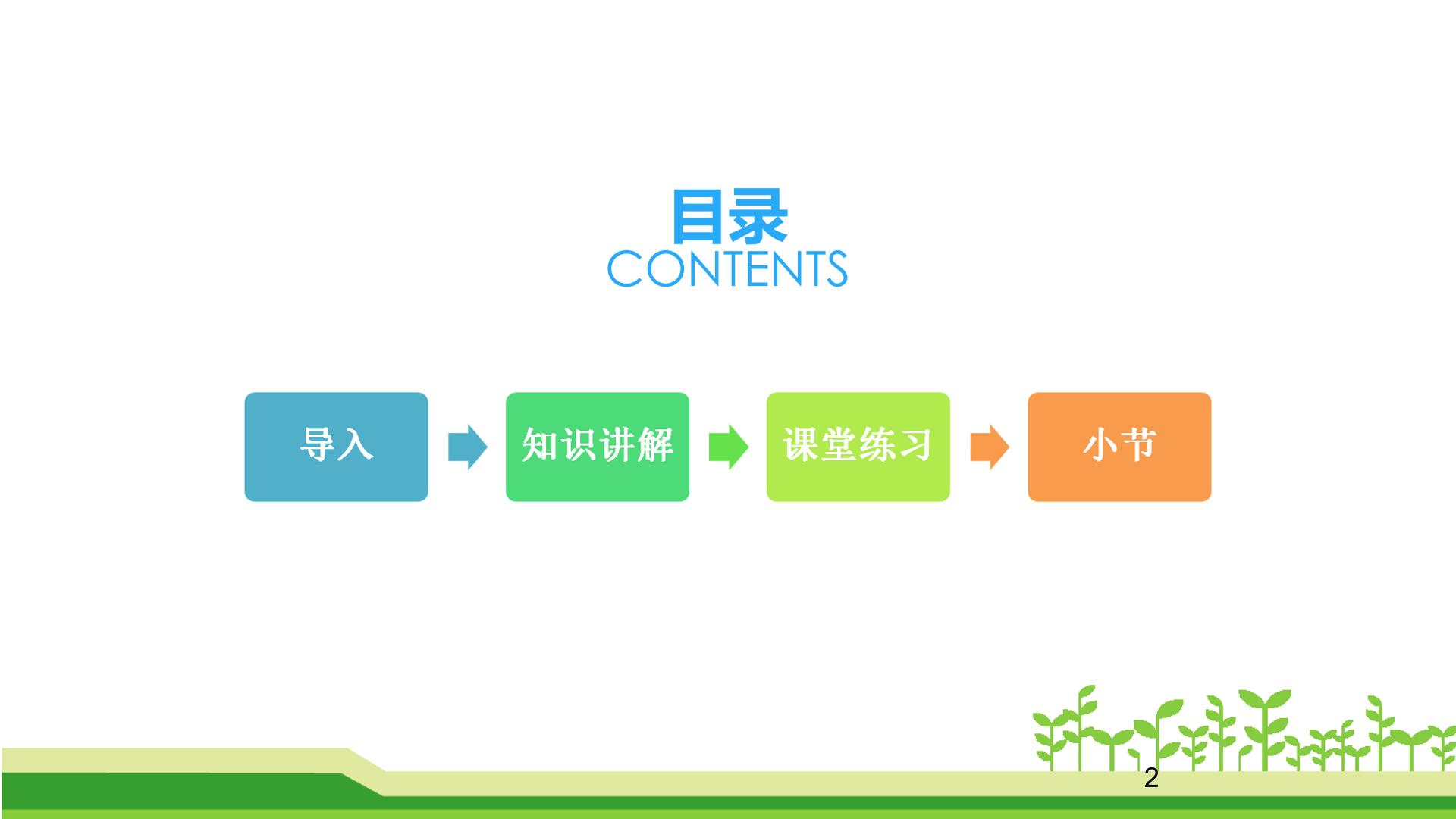 目录
CONTENTS

导入

知识讲解

课堂练习

小节

2